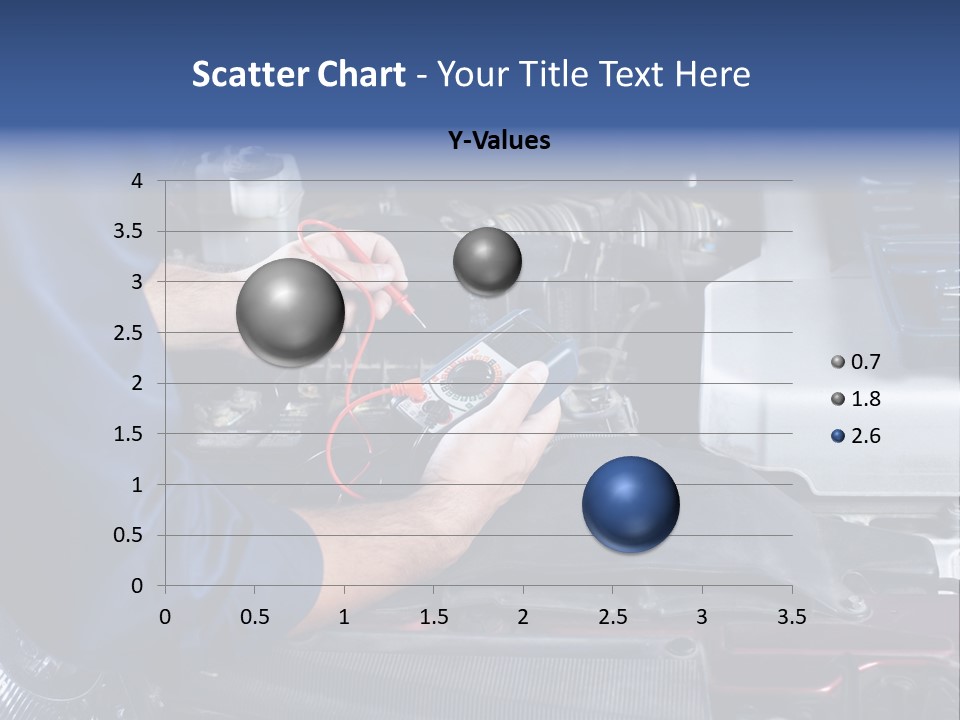 Scatter Chart - Your Title Text Here

Y-Values

4
3.5
3
2.5
2
1.5
1
0.5
0

0 0.5 1 1.5 2 2.5 3 3.5

0.7
1.8
2.6